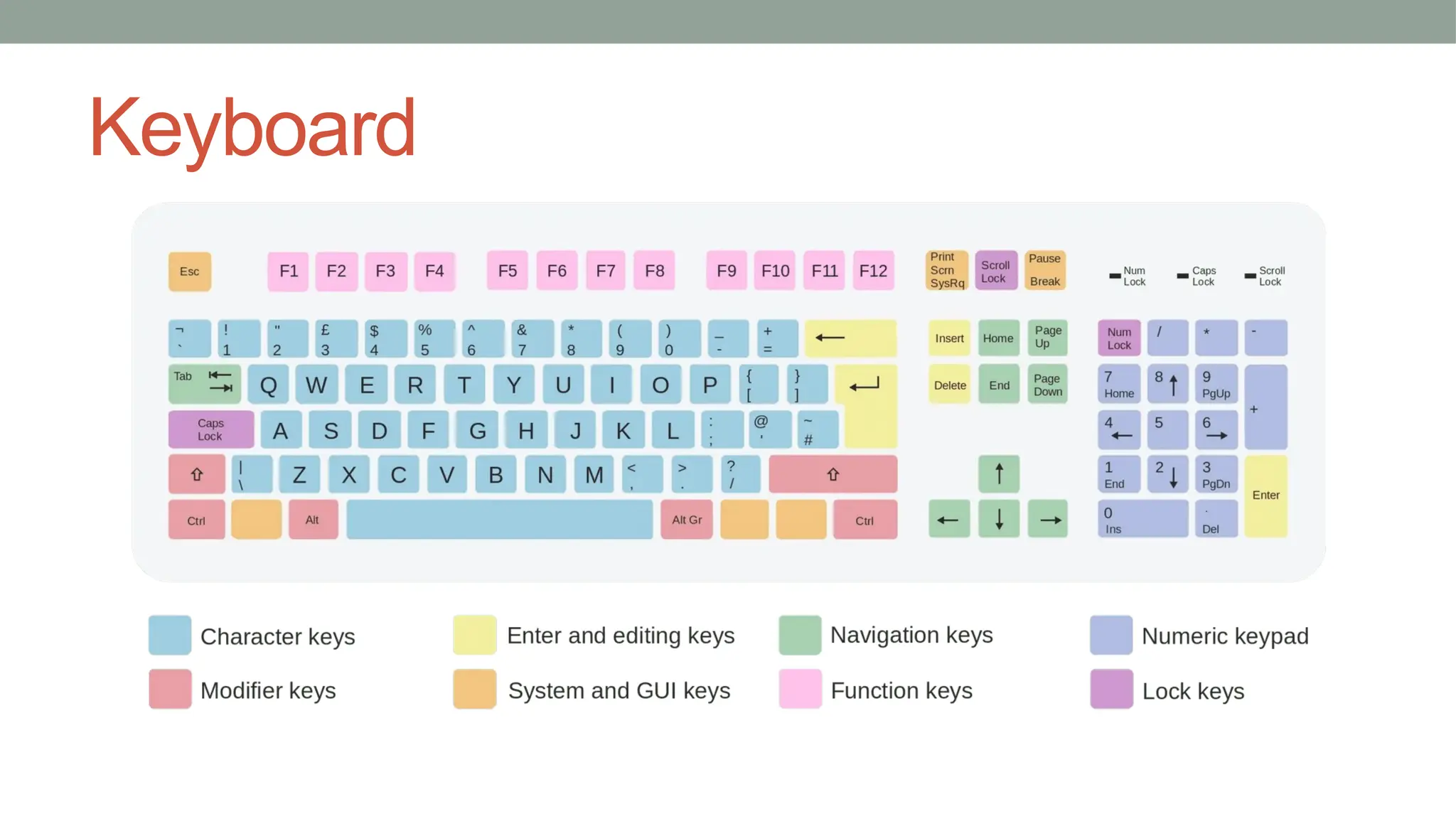 Keyboard

Esc F1 F2 F3 F4 F5 F6 F7 F8 F9 F10 F11 F12 Print Scrn SysRq Scroll Lock Pause Break Num Lock Caps Lock Scroll Lock

¬ ` ! 1 " 2 £ 3 $ 4 % 5 ^ 6 & 7 * 8 ( 9 ) 0 _ - + = ← Insert Home Page Up Num Lock / * -

Tab Q W E R T Y U I O P { [ } ] Delete End Page Down 7 Home 8 ↑ 9 PgUp +

Caps Lock A S D F G H J K L : ; @ ' ~ # 4 ← 5 6 →

⇧ | \ Z X C V B N M < , > . ? / ⇧ ↑ 1 End 2 ↓ 3 PgDn Enter

Ctrl Alt Alt Gr Ctrl ← ↓ → 0 Ins . Del

Character keys
Modifier keys
Enter and editing keys
System and GUI keys
Navigation keys
Function keys
Numeric keypad
Lock keys